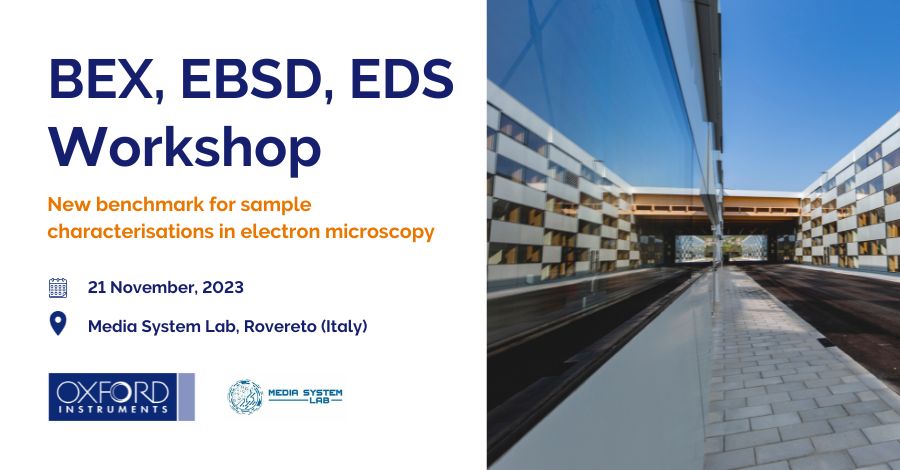 BEX, EBSD, EDS Workshop

New benchmark for sample characterisations in electron microscopy

21 November, 2023

Media System Lab, Rovereto (Italy)

OXFORD INSTRUMENTS

MEDIA SYSTEM LAB